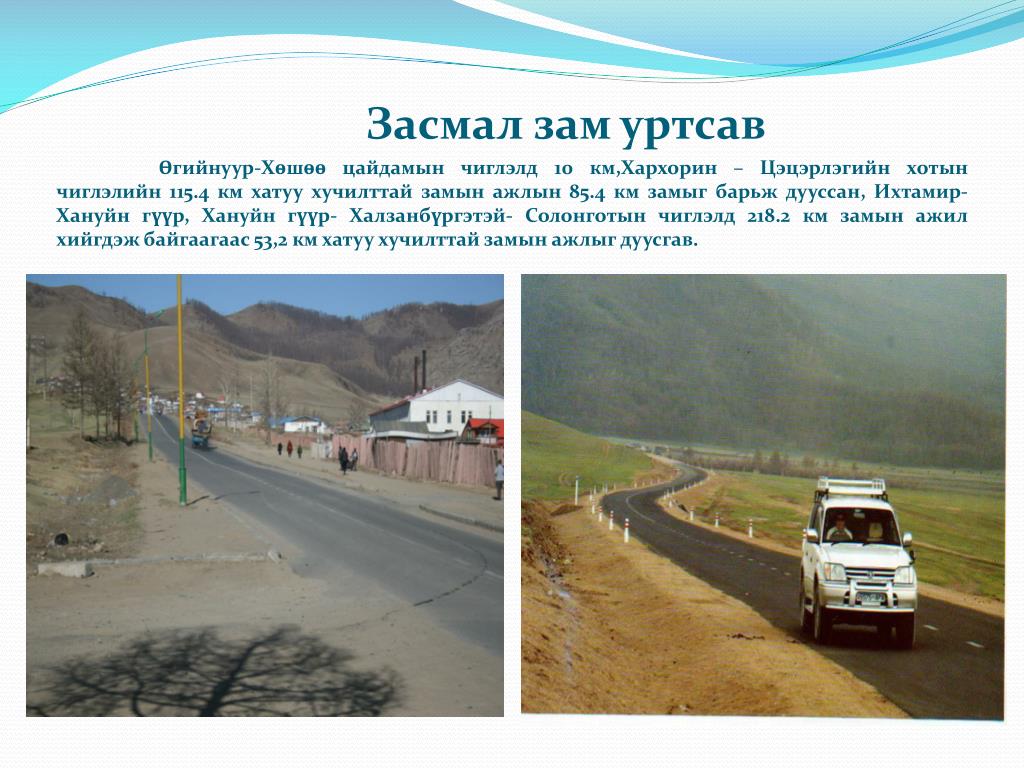 Засмал зам уртсав

Өгийнуур-Хөшөө цайдамын чиглэлд 10 км,Хархорин – Цэцэрлэгийн хотын чиглэлийн 115.4 км хатуу хучилттай замын ажлын 85.4 км замыг барьж дууссан, Ихтамир-Хануйн гүүр, Хануйн гүүр- Халзанбүргэтэй- Солонготын чиглэлд 218.2 км замын ажил хийгдэж байгаагаас 53,2 км хатуу хучилттай замын ажлыг дуусгав.